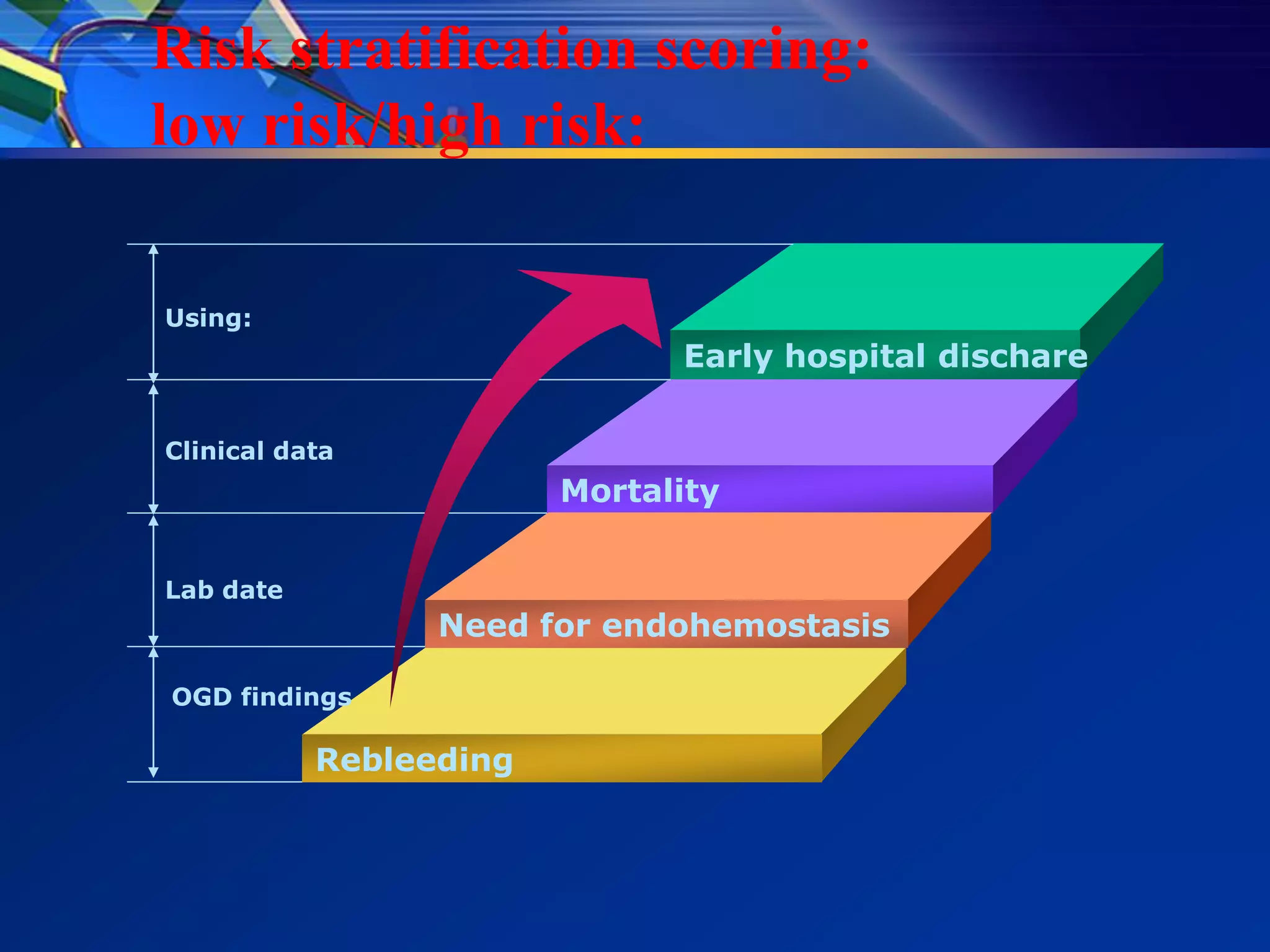 Risk stratification scoring:
low risk/high risk:

Using:

Clinical data

Lab date

OGD findings

Early hospital dischare

Mortality

Need for endohemostasis

Rebleeding